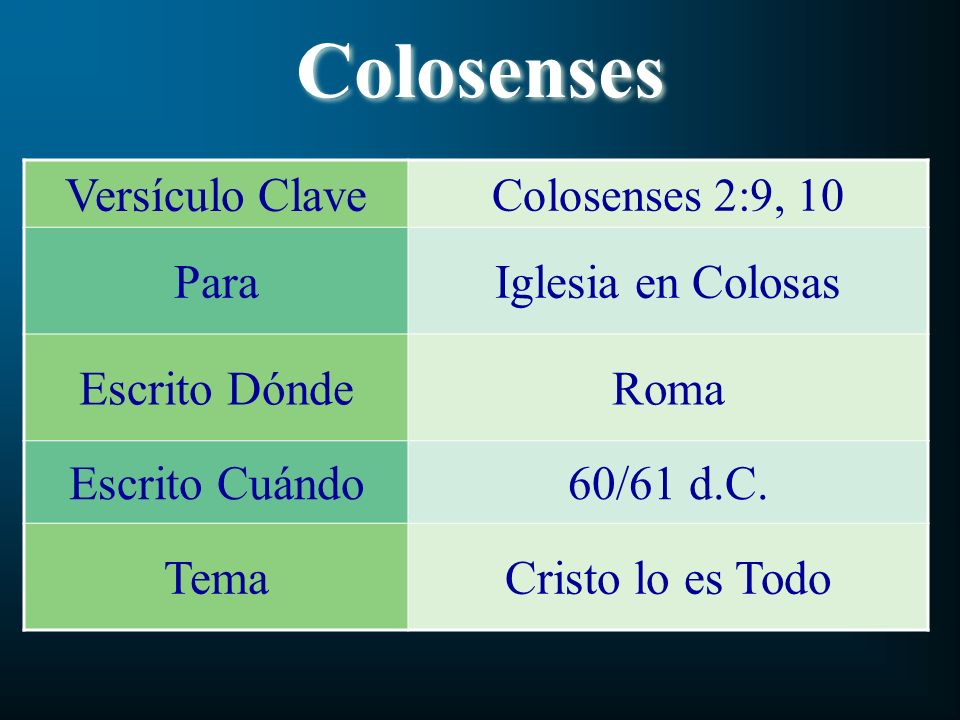 Colosenses

| Versículo Clave | Colosenses 2:9, 10 |
|---|---|
| Para | Iglesia en Colosas |
| Escrito Dónde | Roma |
| Escrito Cuándo | 60/61 d.C. |
| Tema | Cristo lo es Todo |